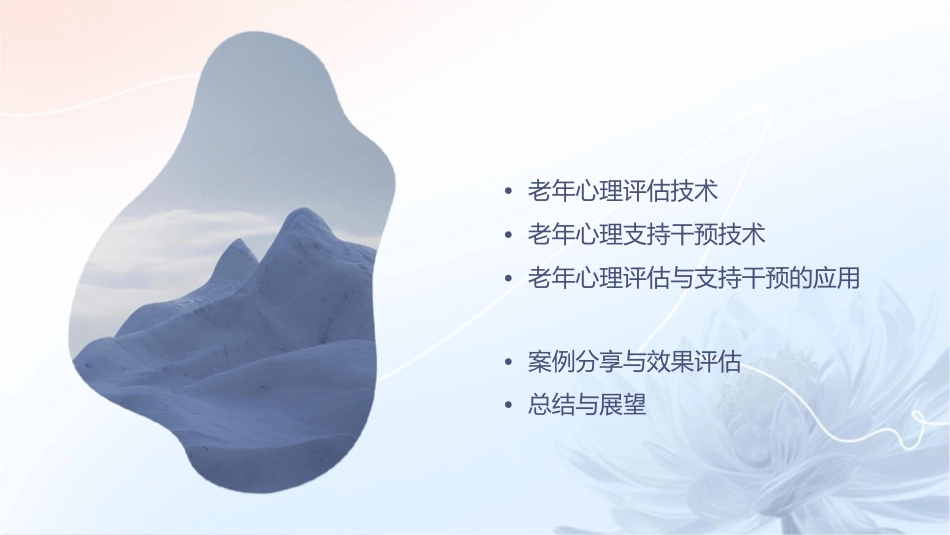 • 老年心理评估技术
• 老年心理支持干预技术
• 老年心理评估与支持干预的应用

• 案例分享与效果评估
• 总结与展望